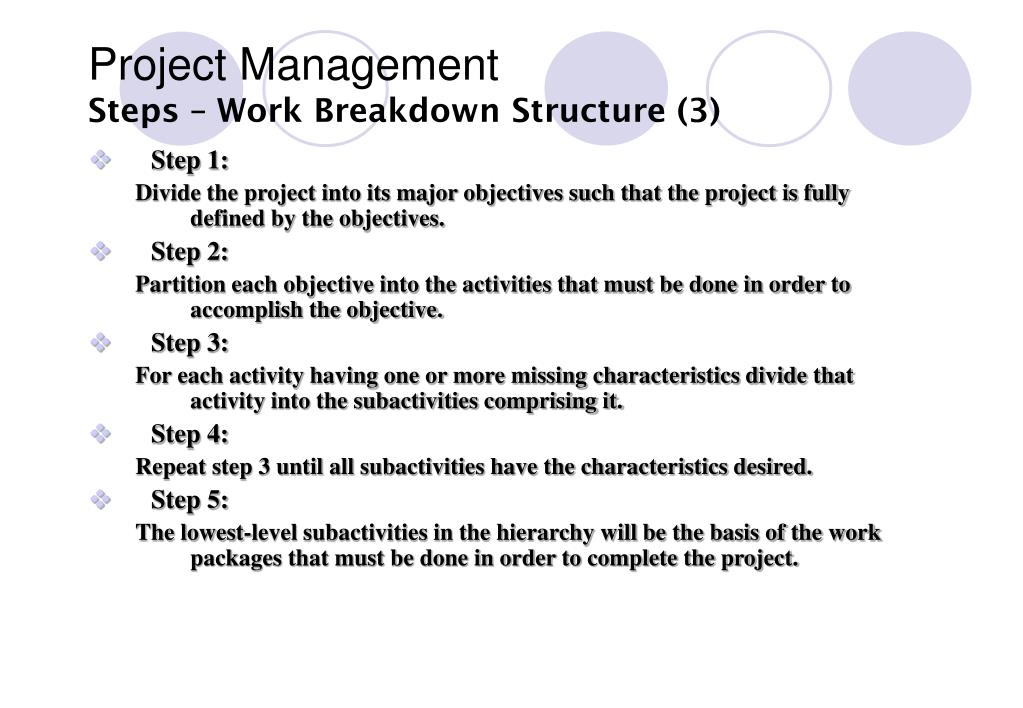 Project Management
Steps – Work Breakdown Structure (3)

Step 1:

Divide the project into its major objectives such that the project is fully defined by the objectives.

Step 2:

Partition each objective into the activities that must be done in order to accomplish the objective.

Step 3:

For each activity having one or more missing characteristics divide that activity into the subactivities comprising it.

Step 4:

Repeat step 3 until all subactivities have the characteristics desired.

Step 5:

The lowest-level subactivities in the hierarchy will be the basis of the work packages that must be done in order to complete the project.